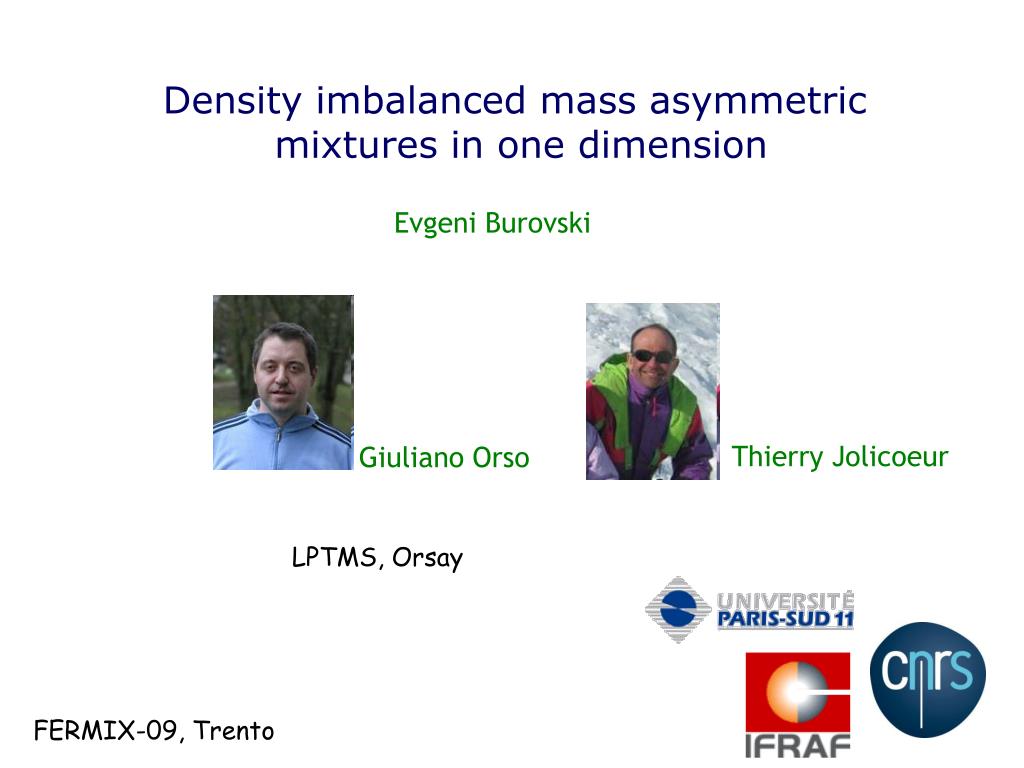 Density imbalanced mass asymmetric mixtures in one dimension

Evgeni Burovski

Giuliano Orso

Thierry Jolicoeur

LPTMS, Orsay

UNIVERSITÉ PARIS-SUD 11

IFRAF

cnrs

FERMIX-09, Trento